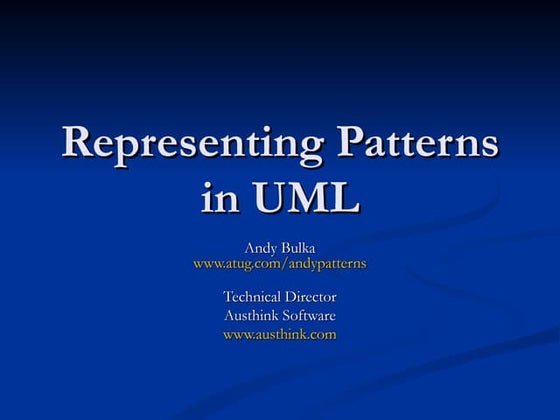 Representing Patterns in UML

Andy Bulka
www.atug.com/andypatterns

Technical Director
Austhink Software
www.austhink.com